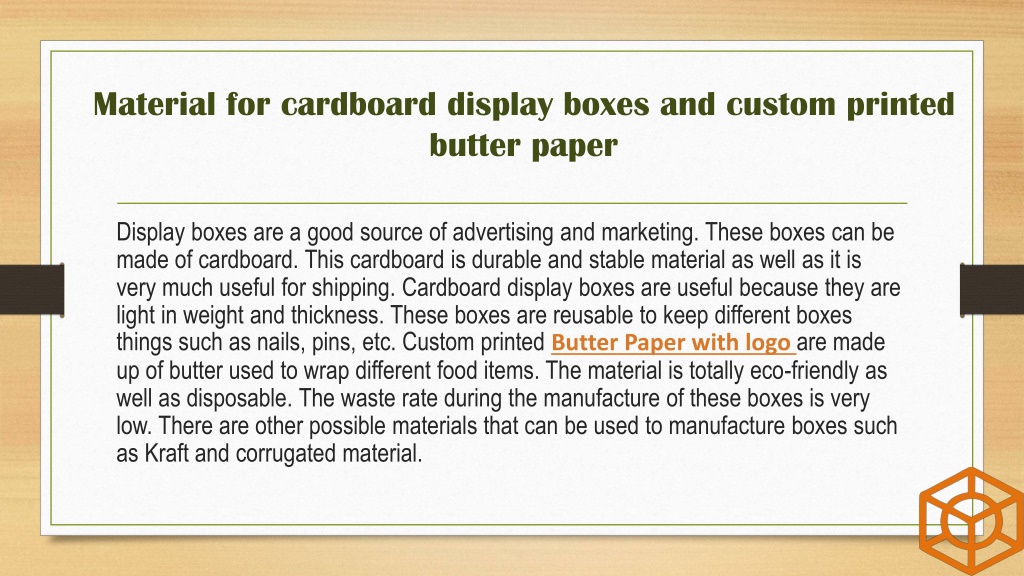 Material for cardboard display boxes and custom printed butter paper

Display boxes are a good source of advertising and marketing. These boxes can be made of cardboard. This cardboard is durable and stable material as well as it is very much useful for shipping. Cardboard display boxes are useful because they are light in weight and thickness. These boxes are reusable to keep different boxes things such as nails, pins, etc. Custom printed Butter Paper with logo are made up of butter used to wrap different food items. The material is totally eco-friendly as well as disposable. The waste rate during the manufacture of these boxes is very low. There are other possible materials that can be used to manufacture boxes such as Kraft and corrugated material.